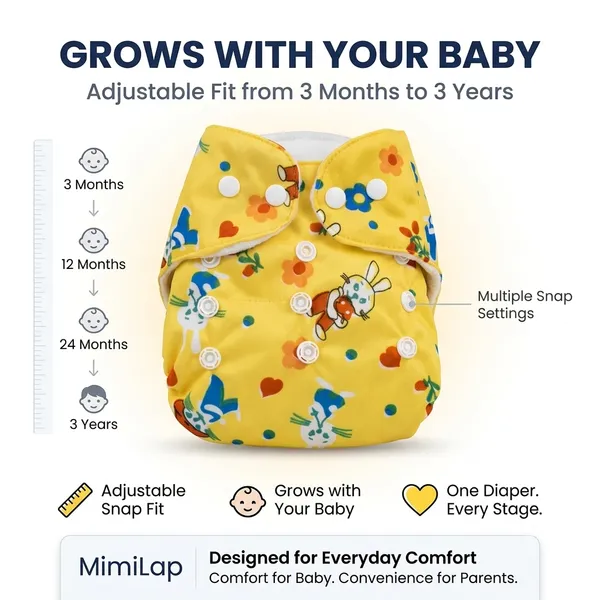 GROWS WITH YOUR BABY
Adjustable Fit from 3 Months to 3 Years

3 Months
↓
12 Months
↓
24 Months
↓
3 Years

Multiple Snap Settings

Adjustable Snap Fit

Grows with Your Baby

One Diaper. Every Stage.

MimiLap

Designed for Everyday Comfort
Comfort for Baby. Convenience for Parents.